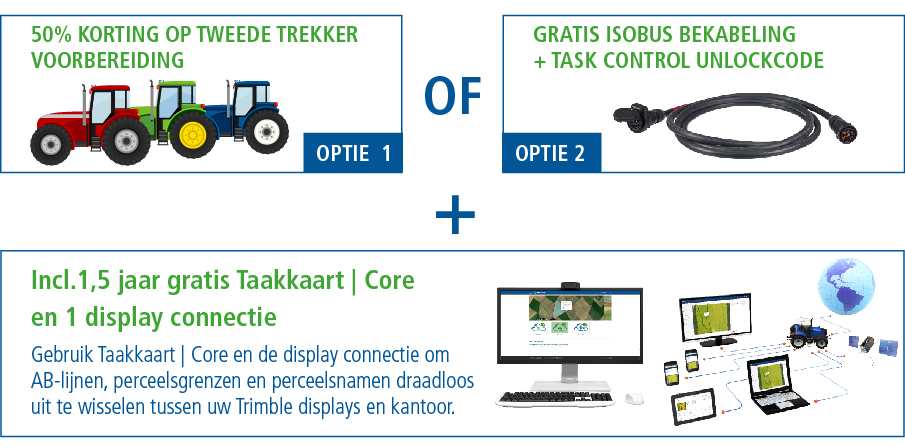 50% KORTING OP TWEEDE TREKKER VOORBEREIDING

OPTIE 1

OF

GRATIS ISOBUS BEKABELING + TASK CONTROL UNLOCKCODE

OPTIE 2

+

Incl.1,5 jaar gratis Taakkaart | Core en 1 display connectie

Gebruik Taakkaart | Core en de display connectie om AB-lijnen, perceelsgrenzen en perceelsnamen draadloos uit te wisselen tussen uw Trimble displays en kantoor.